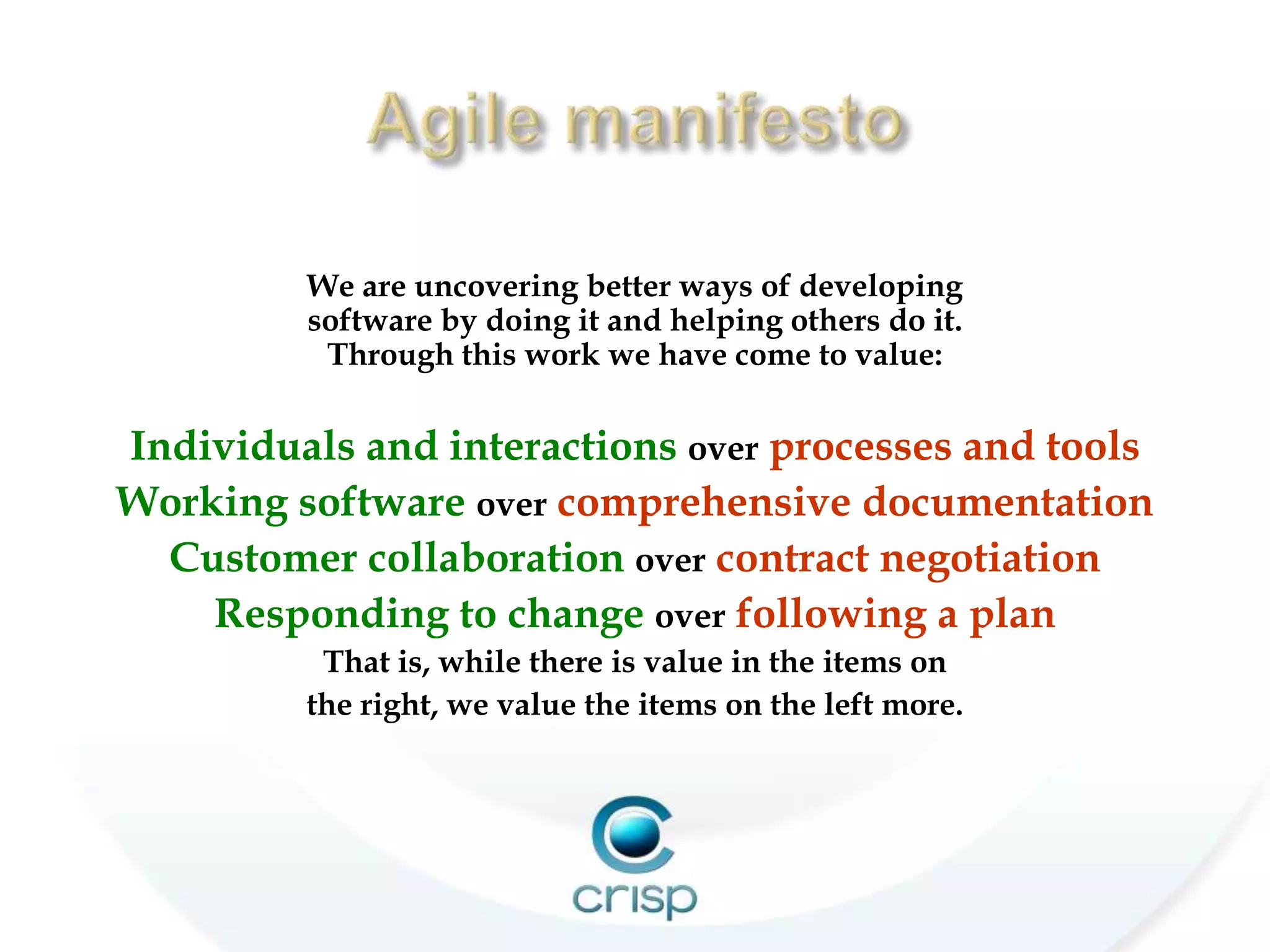 Agile manifesto

We are uncovering better ways of developing software by doing it and helping others do it. Through this work we have come to value:

Individuals and interactions over processes and tools
Working software over comprehensive documentation
Customer collaboration over contract negotiation
Responding to change over following a plan
That is, while there is value in the items on the right, we value the items on the left more.

crisp